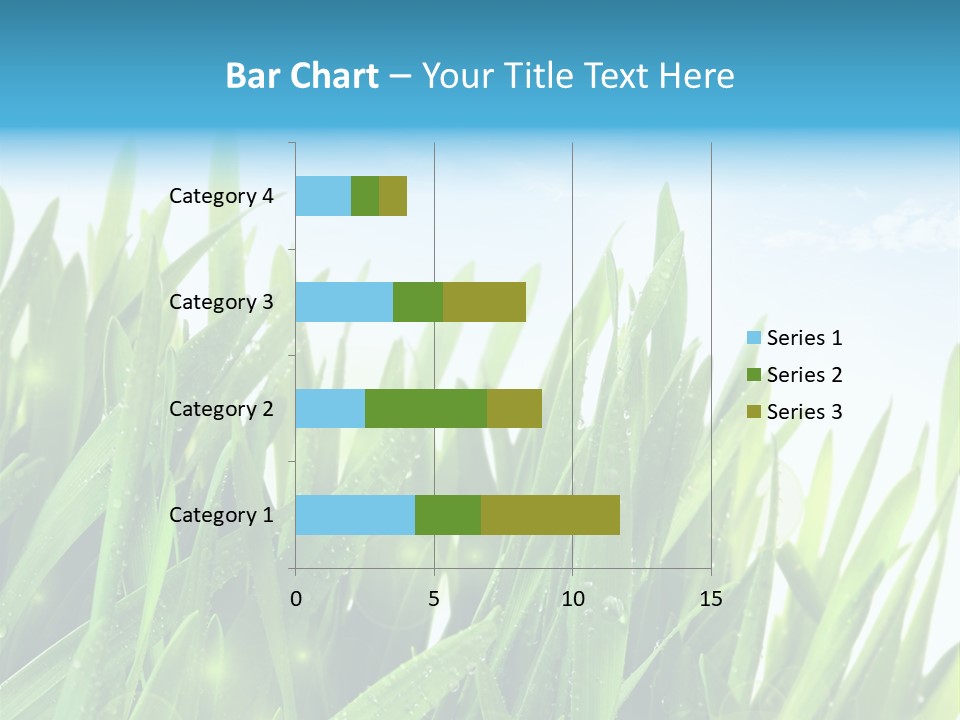 Bar Chart – Your Title Text Here

Category 4
Category 3
Category 2
Category 1

0
5
10
15

Series 1
Series 2
Series 3